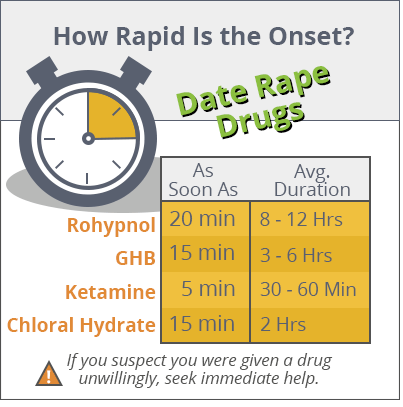 How Rapid Is the Onset?

Date Rape Drugs

| | As Soon As | Avg. Duration |
|---|---|---|
| Rohypnol | 20 min | 8 - 12 Hrs |
| GHB | 15 min | 3 - 6 Hrs |
| Ketamine | 5 min | 30 - 60 Min |
| Chloral Hydrate | 15 min | 2 Hrs |

If you suspect you were given a drug unwillingly, seek immediate help.